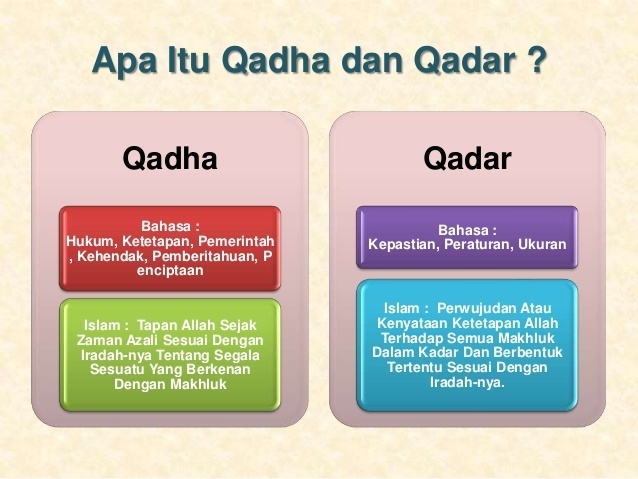 Apa Itu Qadha dan Qadar ?

Qadha

Bahasa :
Hukum, Ketetapan, Pemerintah , Kehendak, Pemberitahuan, P enciptaan

Islam : Tapan Allah Sejak Zaman Azali Sesuai Dengan Iradah-nya Tentang Segala Sesuatu Yang Berkenan Dengan Makhluk

Qadar

Bahasa :
Kepastian, Peraturan, Ukuran

Islam : Perwujudan Atau Kenyataan Ketetapan Allah Terhadap Semua Makhluk Dalam Kadar Dan Berbentuk Tertentu Sesuai Dengan Iradah-nya.